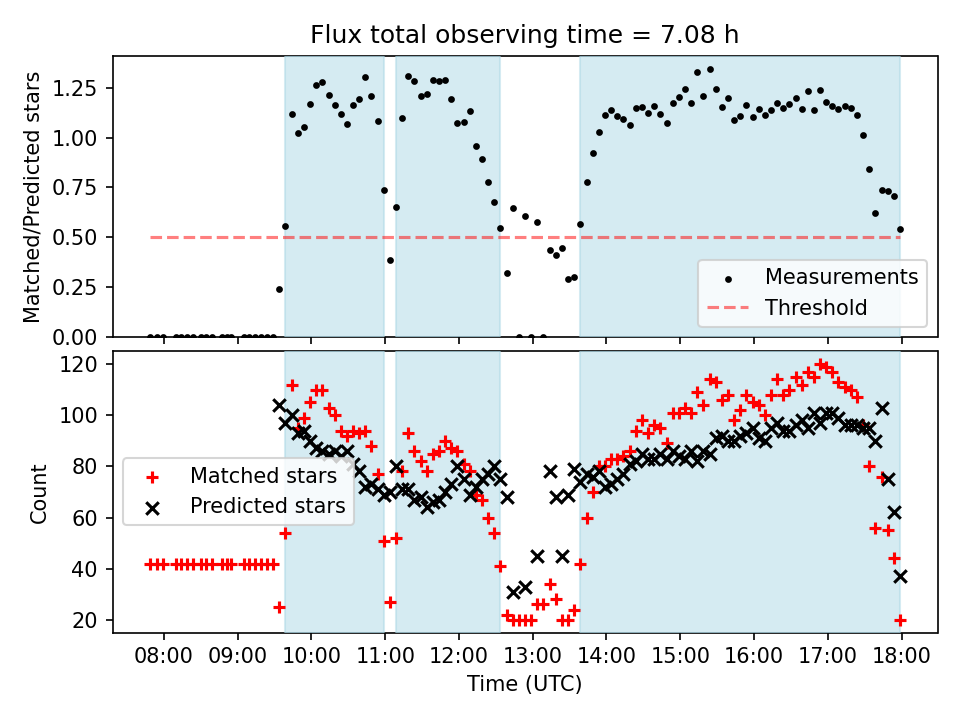 Flux total observing time = 7.08 h

Matched/Predicted stars

1.25
1.00
0.75
0.50
0.25
0.00

Measurements
Threshold

Count

120
100
80
60
40
20

Matched stars
Predicted stars

08:00 09:00 10:00 11:00 12:00 13:00 14:00 15:00 16:00 17:00 18:00

Time (UTC)